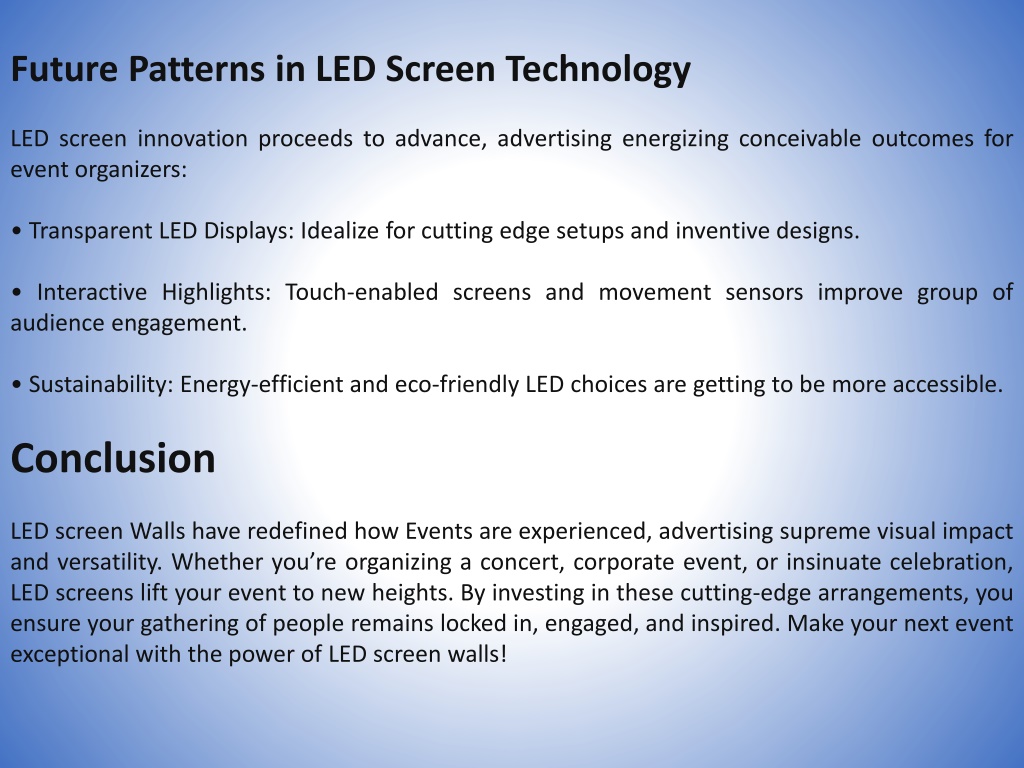 Future Patterns in LED Screen Technology

LED screen innovation proceeds to advance, advertising energizing conceivable outcomes for event organizers:

• Transparent LED Displays: Idealize for cutting edge setups and inventive designs.

• Interactive Highlights: Touch-enabled screens and movement sensors improve group of audience engagement.

• Sustainability: Energy-efficient and eco-friendly LED choices are getting to be more accessible.

Conclusion

LED screen Walls have redefined how Events are experienced, advertising supreme visual impact and versatility. Whether you're organizing a concert, corporate event, or insinuate celebration, LED screens lift your event to new heights. By investing in these cutting-edge arrangements, you ensure your gathering of people remains locked in, engaged, and inspired. Make your next event exceptional with the power of LED screen walls!